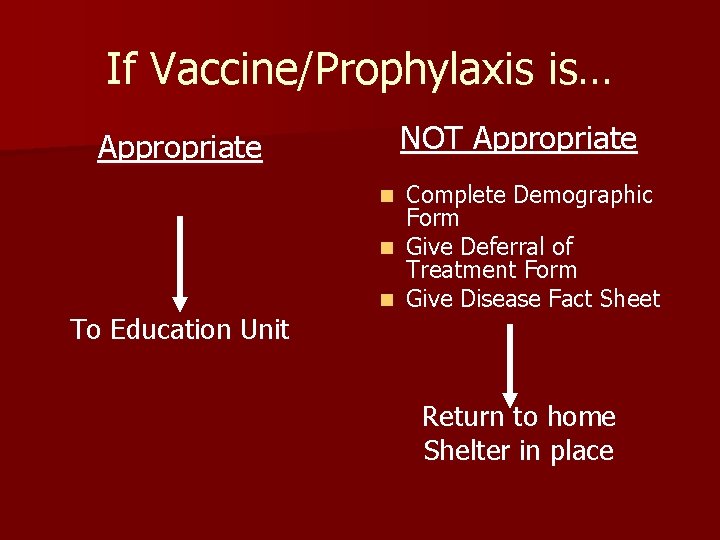 If Vaccine/Prophylaxis is…

Appropriate

To Education Unit

NOT Appropriate

- Complete Demographic Form
- Give Deferral of Treatment Form
- Give Disease Fact Sheet

Return to home
Shelter in place